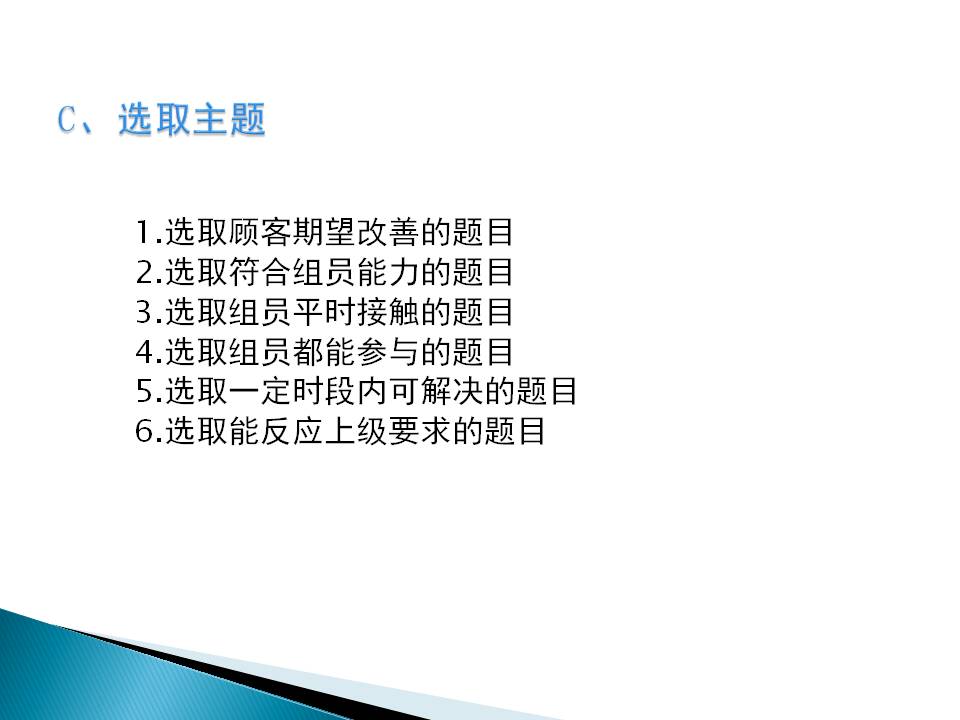 C、选取主题

1.选取顾客期望改善的题目
2.选取符合组员能力的题目
3.选取组员平时接触的题目
4.选取组员都能参与的题目
5.选取一定时段内可解决的题目
6.选取能反应上级要求的题目